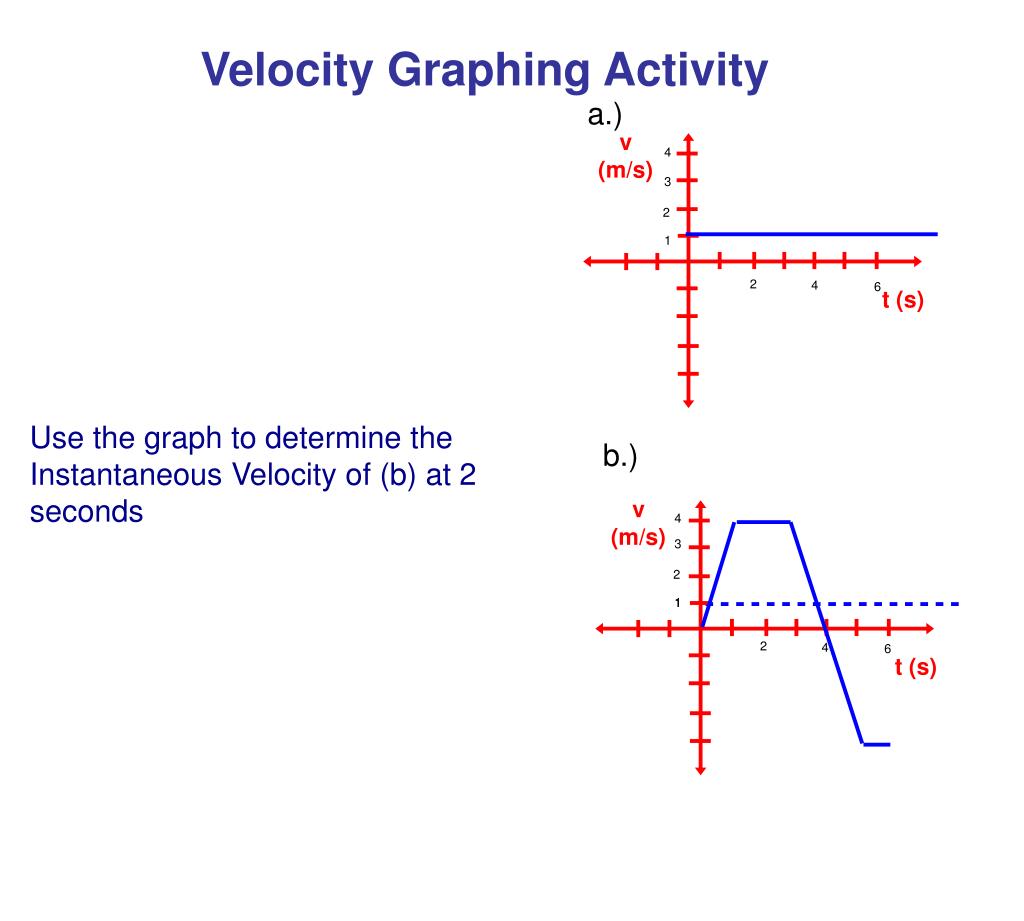 Velocity Graphing Activity

a.)

v
(m/s)

4
3
2
1

2
4
6
t (s)

Use the graph to determine the Instantaneous Velocity of (b) at 2 seconds

b.)

v
(m/s)

4
3
2
1

2
4
6
t (s)